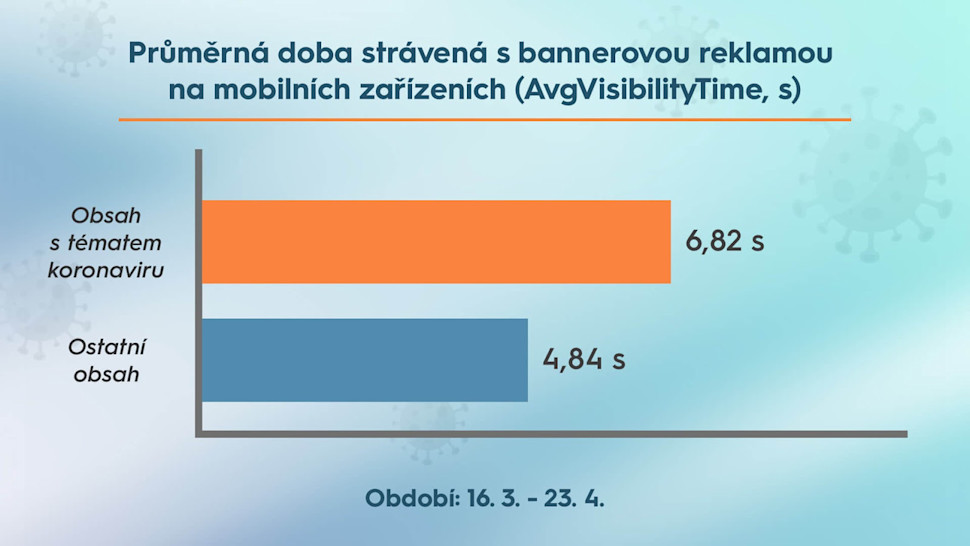 Průměrná doba strávená s bannerovou reklamou na mobilních zařízeních (AvgVisibilityTime, s)

Obsah s tématem koronaviru

6,82 s

Ostatní obsah

4,84 s

Období: 16. 3. - 23. 4.